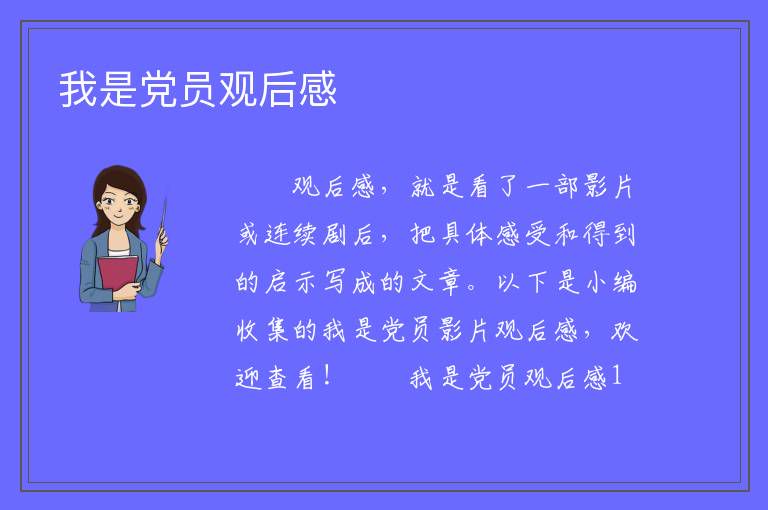 我是党员观后感

观后感，就是看了一部影片或连续剧后，把具体感受和得到的启示写成的文章。以下是小编收集的我是党员影片观后感，欢迎查看！

我是党员观后感1